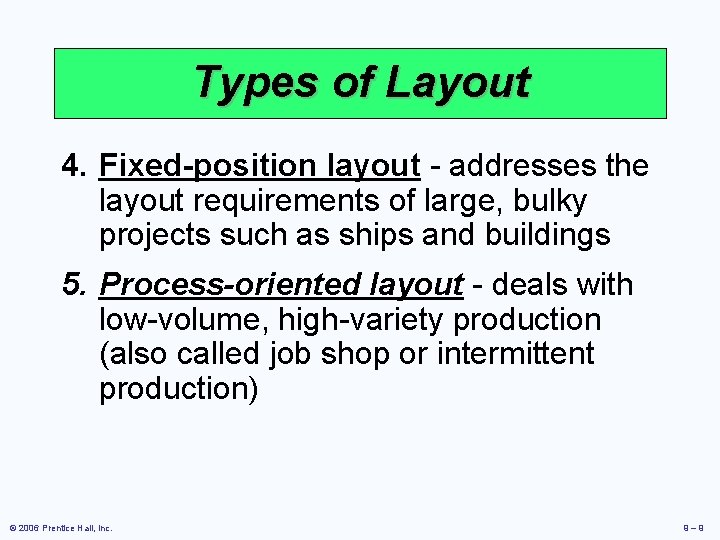 Types of Layout

4. Fixed-position layout - addresses the layout requirements of large, bulky projects such as ships and buildings

5. Process-oriented layout - deals with low-volume, high-variety production (also called job shop or intermittent production)

© 2006 Prentice Hall, Inc.

9 – 9